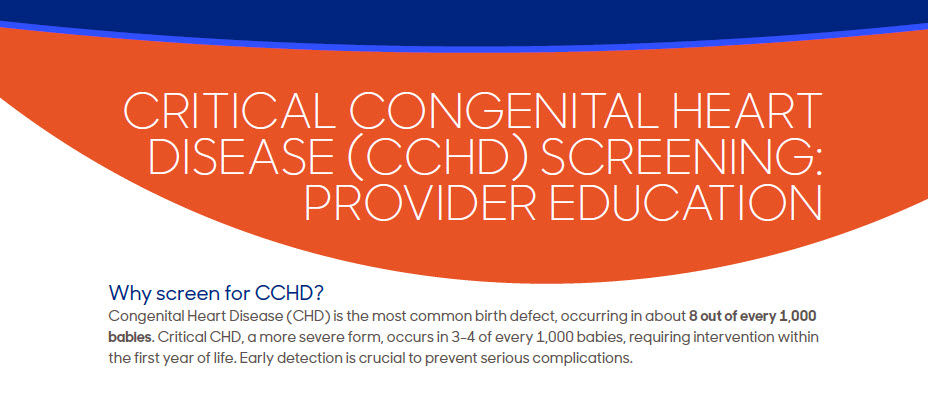 CRITICAL CONGENITAL HEART DISEASE (CCHD) SCREENING: PROVIDER EDUCATION

Why screen for CCHD?

Congenital Heart Disease (CHD) is the most common birth defect, occurring in about 8 out of every 1,000 babies. Critical CHD, a more severe form, occurs in 3-4 of every 1,000 babies, requiring intervention within the first year of life. Early detection is crucial to prevent serious complications.